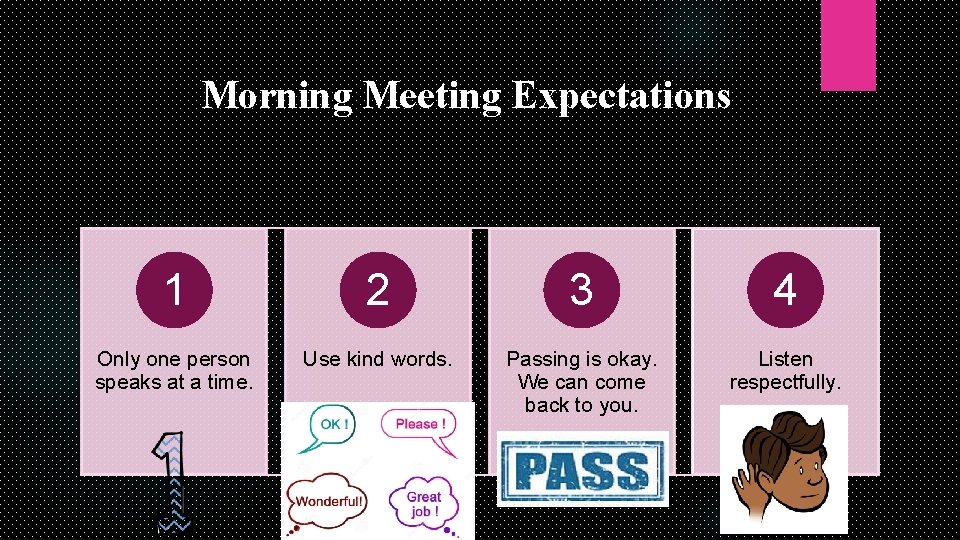 Morning Meeting Expectations

1

Only one person speaks at a time.

1

2

Use kind words.

OK !

Please !

Wonderful!

Great job !

3

Passing is okay. We can come back to you.

PASS

4

Listen respectfully.